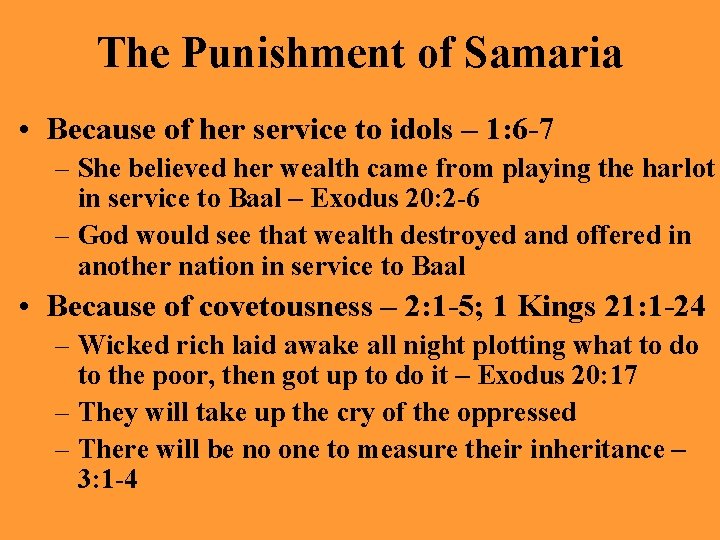 The Punishment of Samaria

• Because of her service to idols – 1:6-7
  – She believed her wealth came from playing the harlot in service to Baal – Exodus 20:2-6
  – God would see that wealth destroyed and offered in another nation in service to Baal
• Because of covetousness – 2:1-5; 1 Kings 21:1-24
  – Wicked rich laid awake all night plotting what to do to the poor, then got up to do it – Exodus 20:17
  – They will take up the cry of the oppressed
  – There will be no one to measure their inheritance – 3:1-4